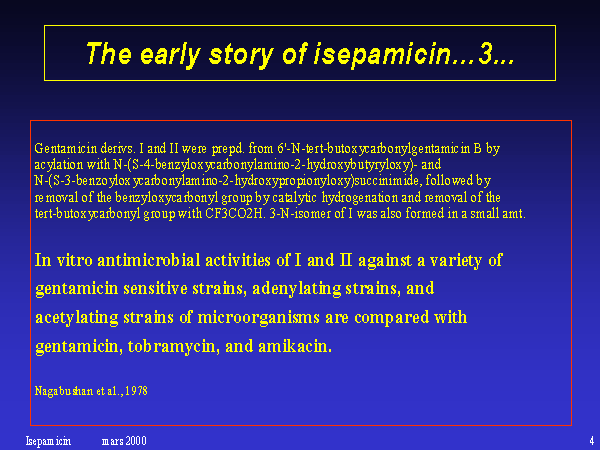 The early story of isepamicin…3…

Gentamicin derivs. I and II were prepd. from 6'-N-tert-butoxycarbonylgentamicin B by acylation with N-(S-4-benzyloxycarbonylamino-2-hydroxybutyryloxy)- and N-(S-3-benzoyloxycarbonylamino-2-hydroxypropionyloxy)succinimide, followed by removal of the benzyloxycarbonyl group by catalytic hydrogenation and removal of the tert-butoxycarbonyl group with CF3CO2H. 3-N-isomer of I was also formed in a small amt.

In vitro antimicrobial activities of I and II against a variety of gentamicin sensitive strains, adenylating strains, and acetylating strains of microorganisms are compared with gentamicin, tobramycin, and amikacin.

Nagabushan et al., 1978

Isepamicin mars 2000 4